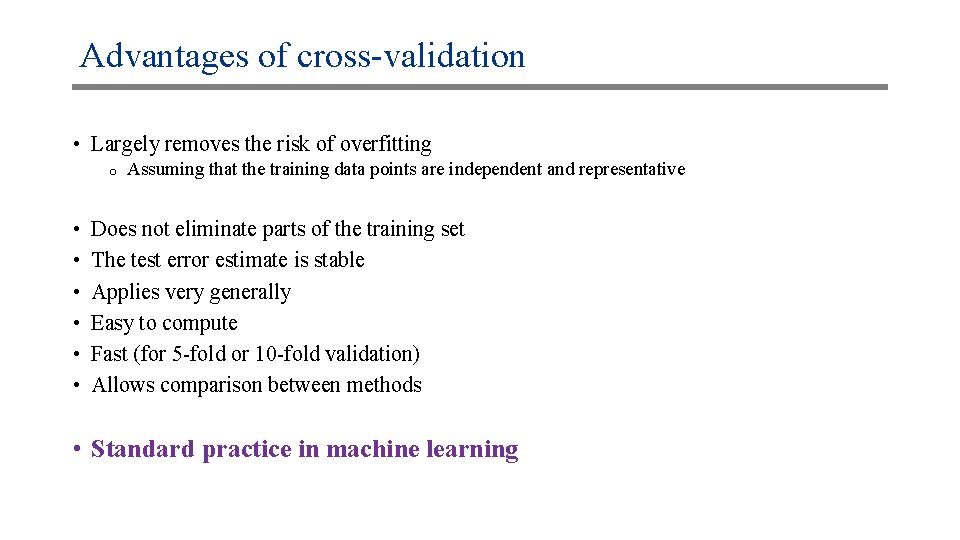 Advantages of cross-validation

• Largely removes the risk of overfitting
o Assuming that the training data points are independent and representative

• Does not eliminate parts of the training set
• The test error estimate is stable
• Applies very generally
• Easy to compute
• Fast (for 5-fold or 10-fold validation)
• Allows comparison between methods

• Standard practice in machine learning